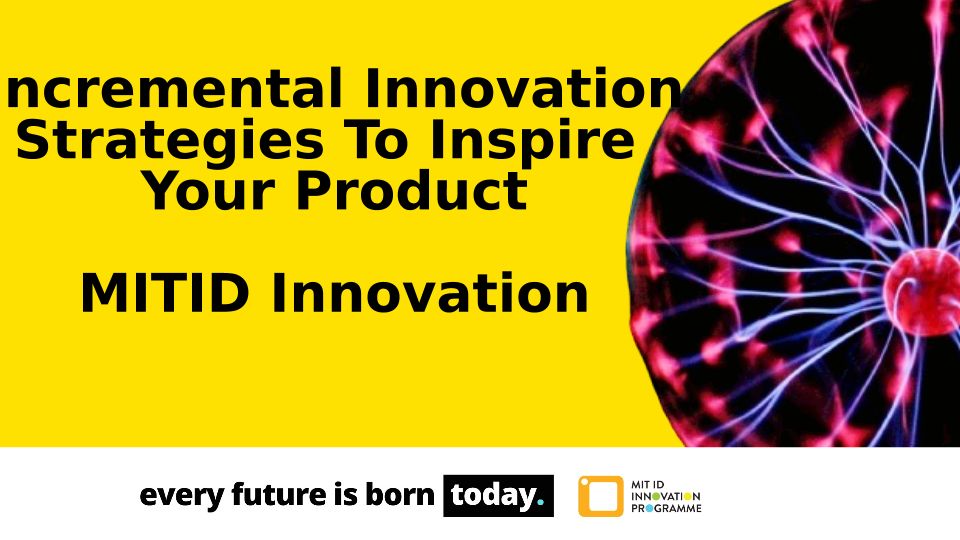 ncremental Innovation Strategies To Inspire Your Product

MITID Innovation

every future is born today.

MIT ID INNOVATION PROGRAMME